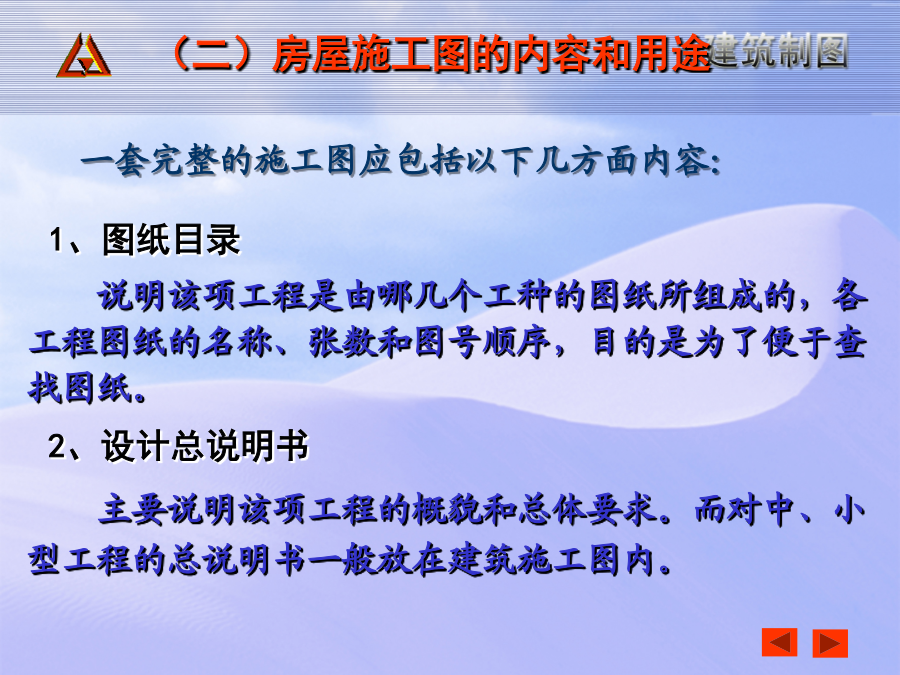 （二）房屋施工图的内容和用途

建筑制图

一套完整的施工图应包括以下几方面内容:

1、图纸目录

说明该项工程是由哪几个工种的图纸所组成的，各工程图纸的名称、张数和图号顺序，目的是为了便于查找图纸。

2、设计总说明书

主要说明该项工程的概貌和总体要求。而对中、小型工程的总说明书一般放在建筑施工图内。